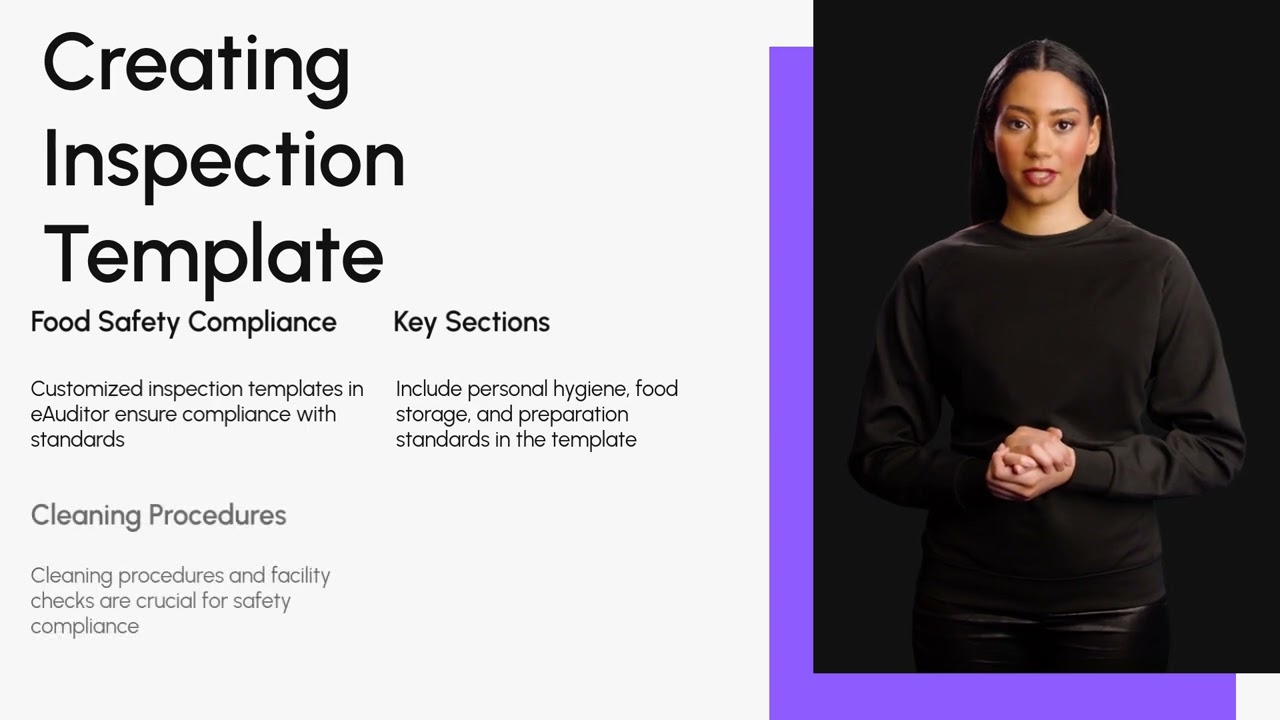 Creating Inspection Template

Food Safety Compliance

Customized inspection templates in eAuditor ensure compliance with standards

Key Sections

Include personal hygiene, food storage, and preparation standards in the template

Cleaning Procedures

Cleaning procedures and facility checks are crucial for safety compliance